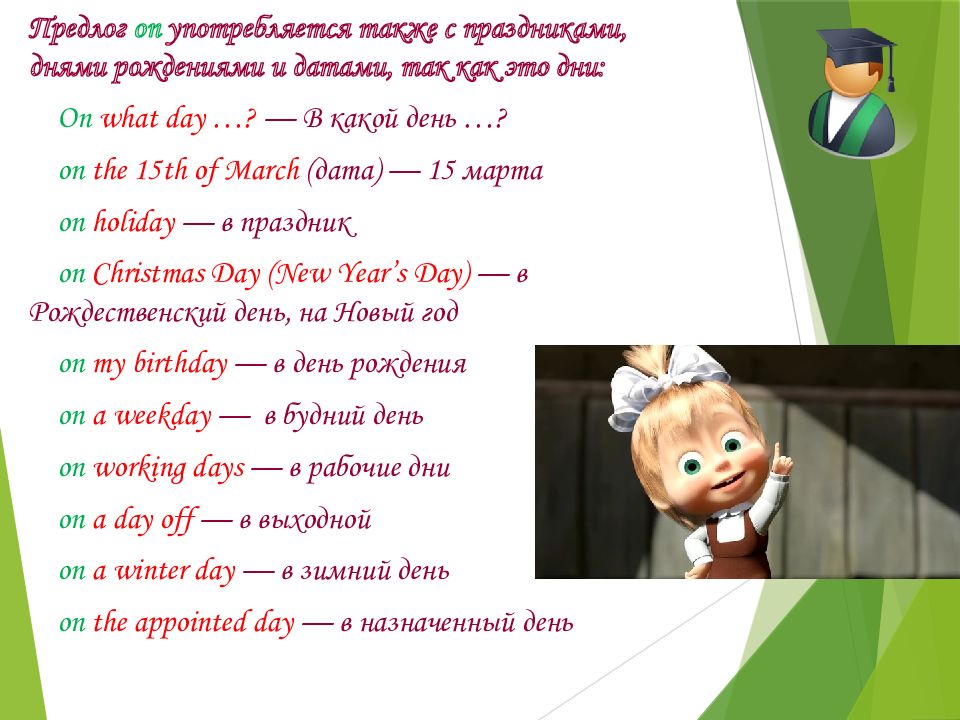 Предлог on употребляется также с праздниками, днями рождениями и датами, так как это дни:

On what day …? — В какой день …?

on the 15th of March (дата) — 15 марта

on holiday — в праздник

on Christmas Day (New Year's Day) — в Рождественский день, на Новый год

on my birthday — в день рождения

on a weekday — в будний день

on working days — в рабочие дни

on a day off — в выходной

on a winter day — в зимний день

on the appointed day — в назначенный день